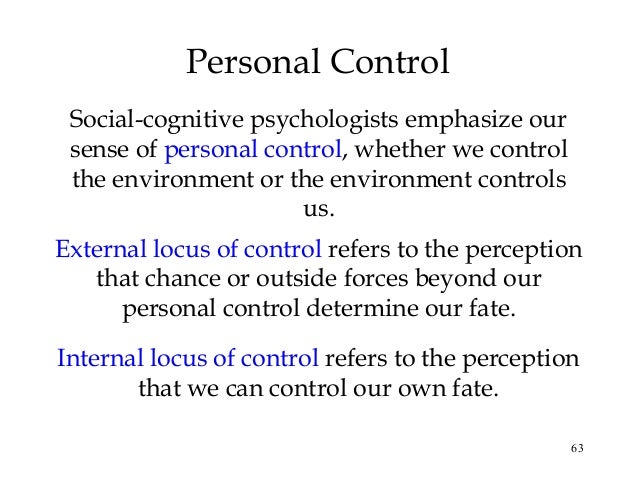 Personal Control

Social-cognitive psychologists emphasize our sense of personal control, whether we control the environment or the environment controls us.

External locus of control refers to the perception that chance or outside forces beyond our personal control determine our fate.

Internal locus of control refers to the perception that we can control our own fate.

63